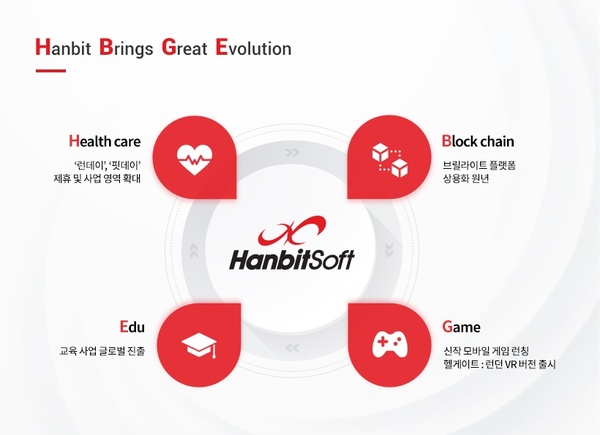 Hanbit Brings Great Evolution

Health care
'런데이', '핏데이' 제휴 및 사업 영역 확대

Block chain
브릴라이트 플랫폼 상용화 원년

HanbitSoft

Edu
교육 사업 글로벌 진출

Game
신작 모바일 게임 런칭
헬게이트 : 런던 VR 버전 출시